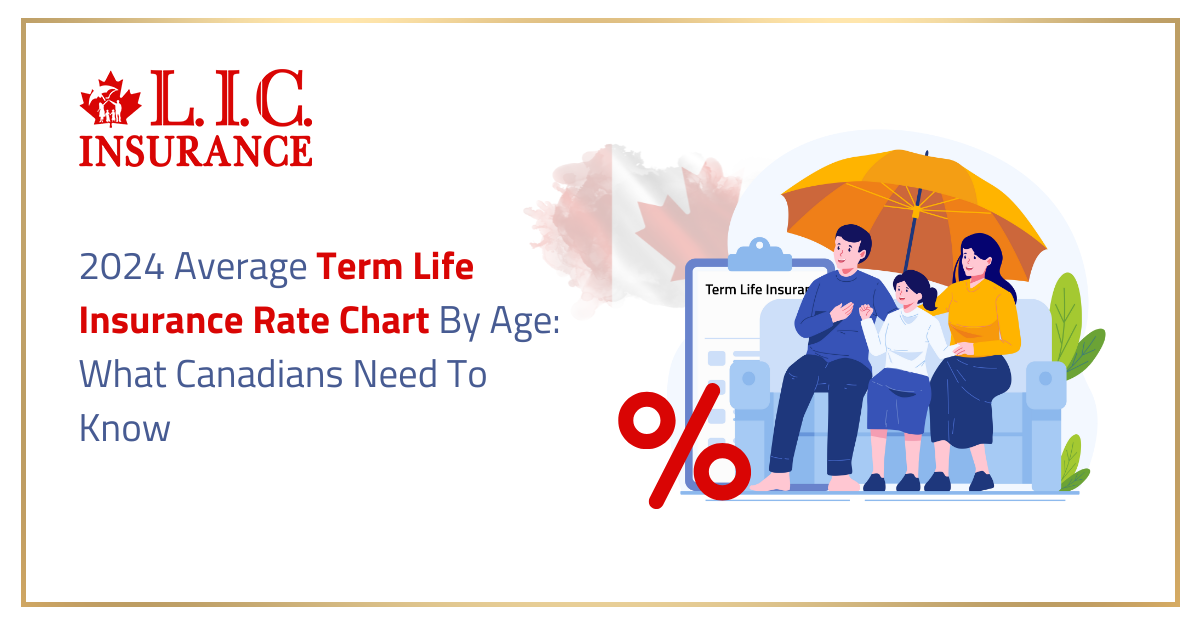 L.I.C.
INSURANCE

2024 Average Term Life Insurance Rate Chart By Age: What Canadians Need To Know

Term Life Insuran

%